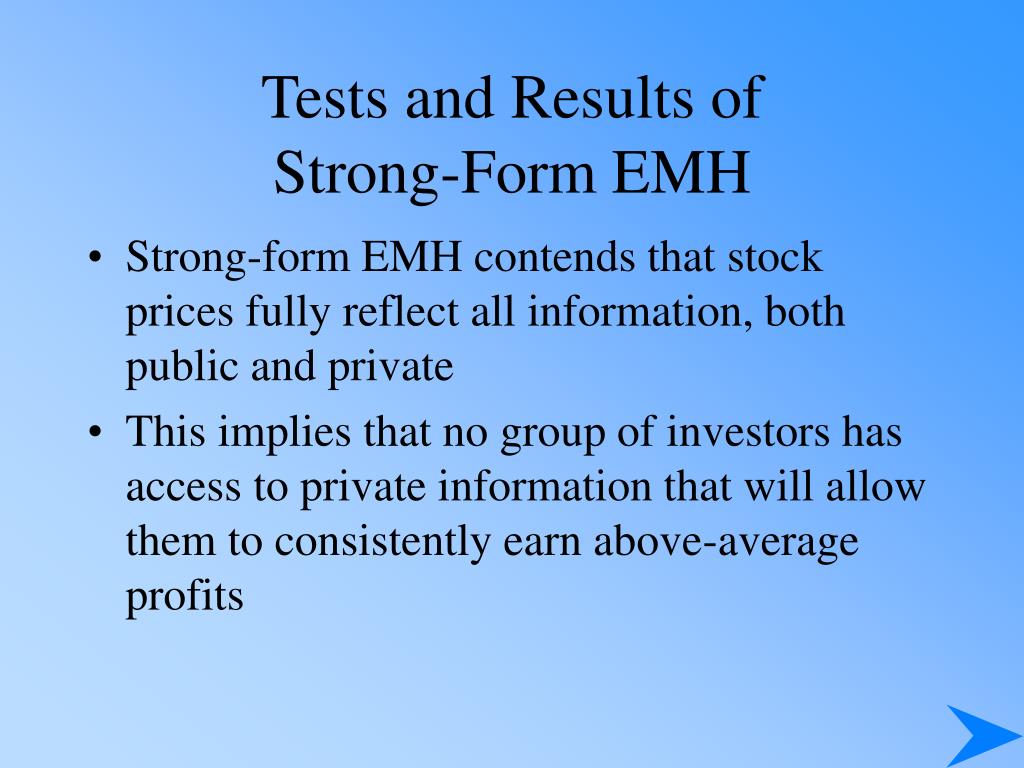 Tests and Results of Strong-Form EMH

• Strong-form EMH contends that stock prices fully reflect all information, both public and private

• This implies that no group of investors has access to private information that will allow them to consistently earn above-average profits